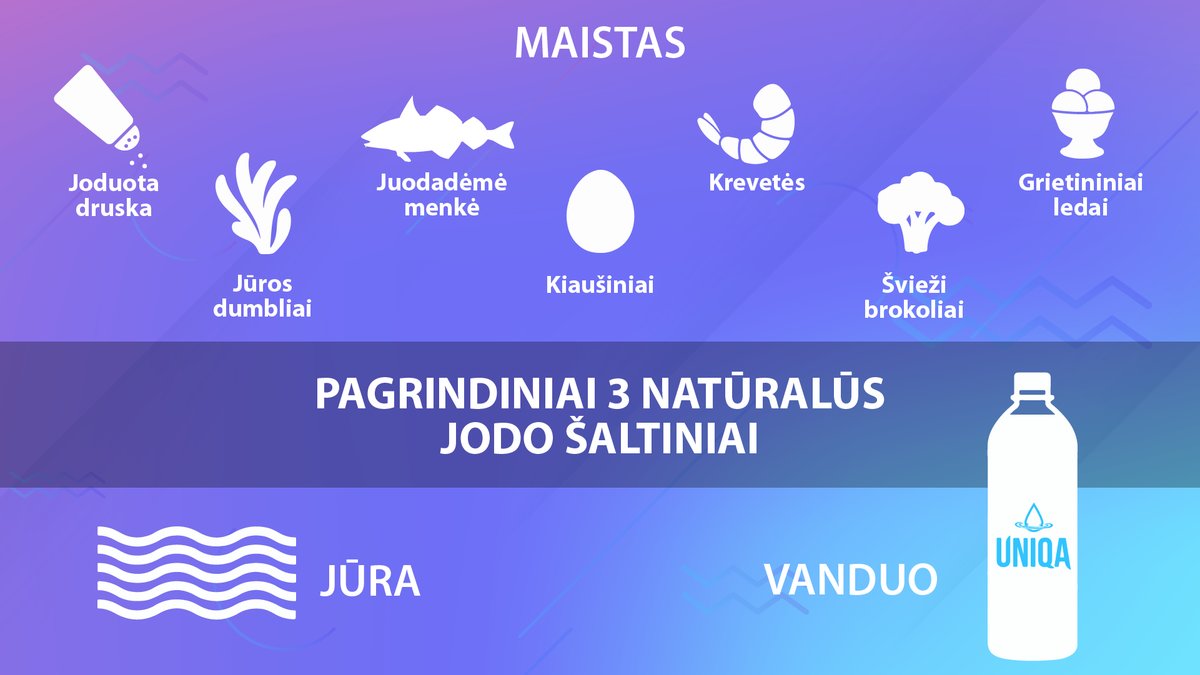 MAISTAS

Joduota druska

Jūros dumbliai

Juodadėmė menkė

Kiaušiniai

Krevetės

Švieži brokoliai

Grietininiai ledai

PAGRINDINIAI 3 NATŪRALŪS JODO ŠALTINIAI

JŪRA

VANDUO

UNIQA